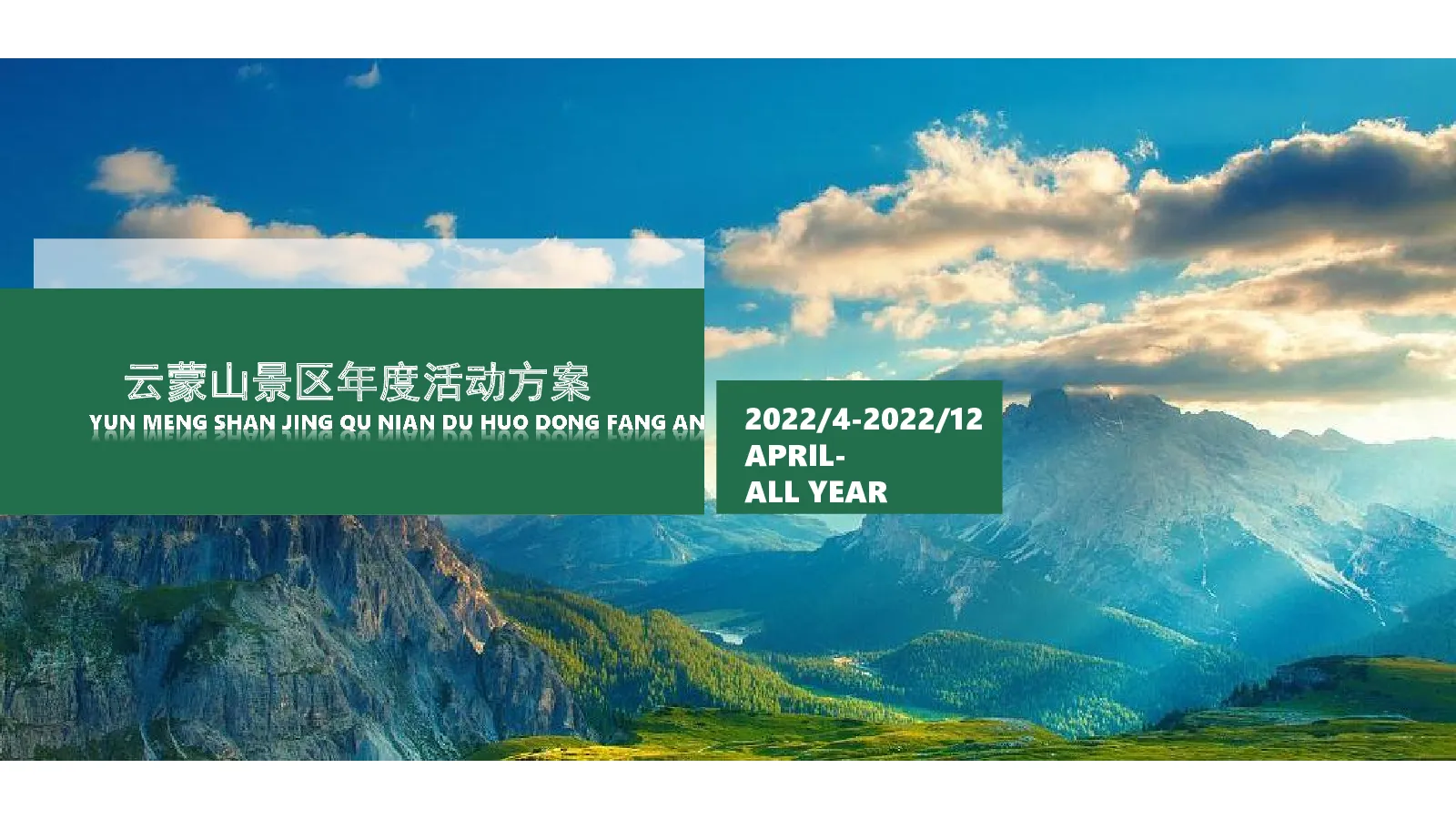 云蒙山景区年度活动方案
YUN MENG SHAN JING QU NIAN DU HUO DONG FANG AN

2022/4-2022/12
APRIL-
ALL YEAR